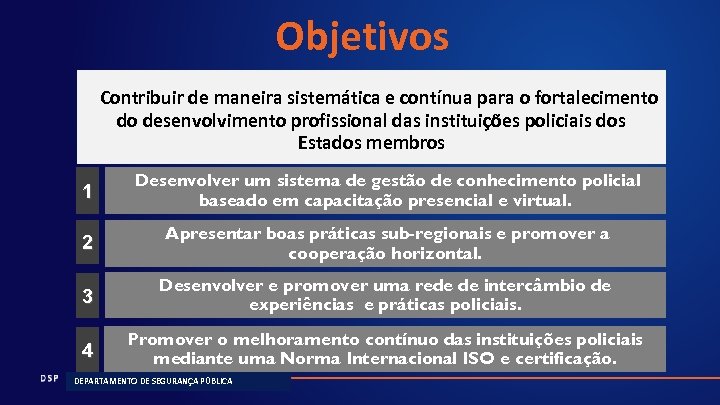 Objetivos

Contribuir de maneira sistemática e contínua para o fortalecimento do desenvolvimento profissional das instituições policiais dos Estados membros

1 Desenvolver um sistema de gestão de conhecimento policial baseado em capacitação presencial e virtual.

2 Apresentar boas práticas sub-regionais e promover a cooperação horizontal.

3 Desenvolver e promover uma rede de intercâmbio de experiências e práticas policiais.

4 Promover o melhoramento contínuo das instituições policiais mediante uma Norma Internacional ISO e certificação.

DSP DEPARTAMENTO DE SEGURANÇA PÚBLICA